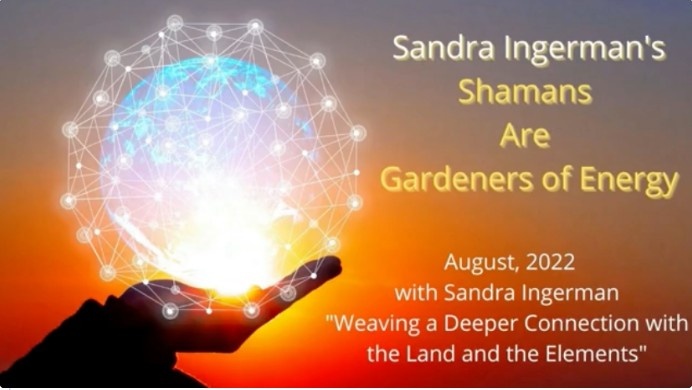 Sandra Ingerman's
Shamans
Are
Gardeners of Energy

August, 2022
with Sandra Ingerman
"Weaving a Deeper Connection with the Land and the Elements"